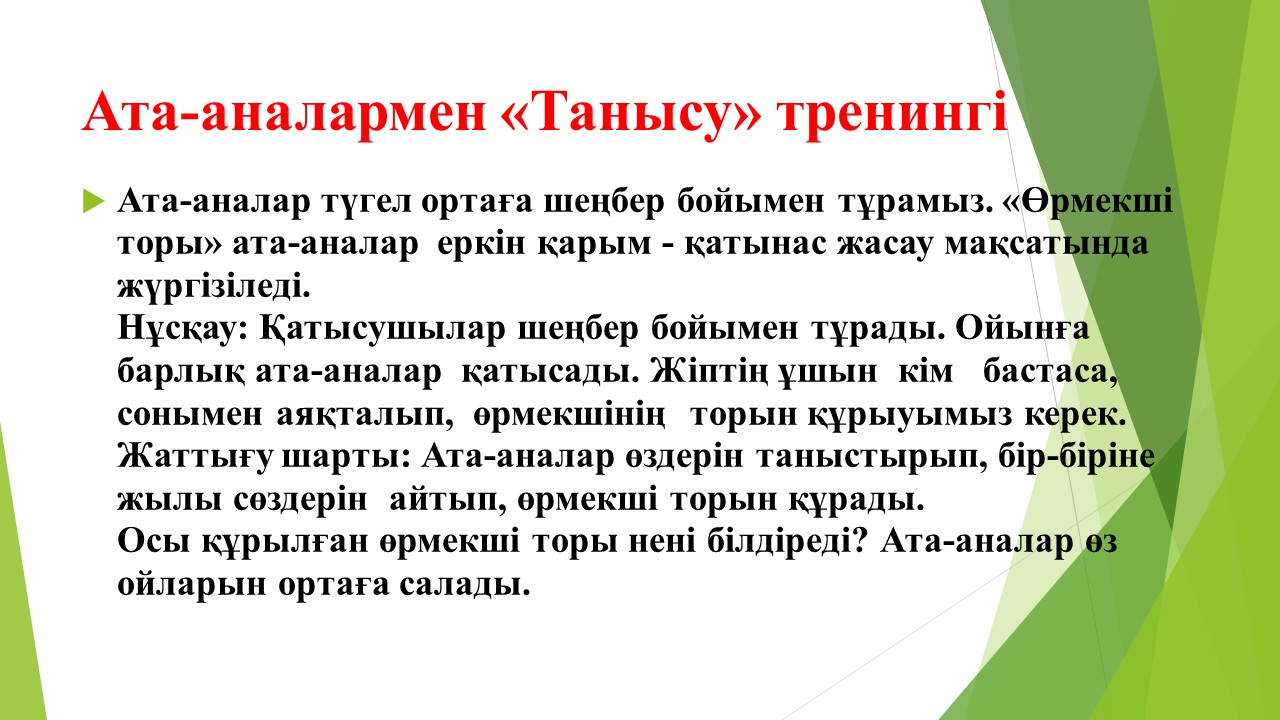 Ата-аналармен «Танысу» тренингі

Ата-аналар түгел ортаға шеңбер бойымен тұрамыз. «Өрмекші торы» ата-аналар еркін қарым - қатынас жасау мақсатында жүргізіледі.
Нұсқау: Қатысушылар шеңбер бойымен тұрады. Ойынға барлық ата-аналар қатысады. Жіптің ұшын кім бастаса, сонымен аяқталып, өрмекшінің торын құрыуымыз керек.
Жаттығу шарты: Ата-аналар өздерін таныстырып, бір-біріне жылы сөздерін айтып, өрмекші торын құрады.
Осы құрылған өрмекші торы нені білдіреді? Ата-аналар өз ойларын ортаға салады.